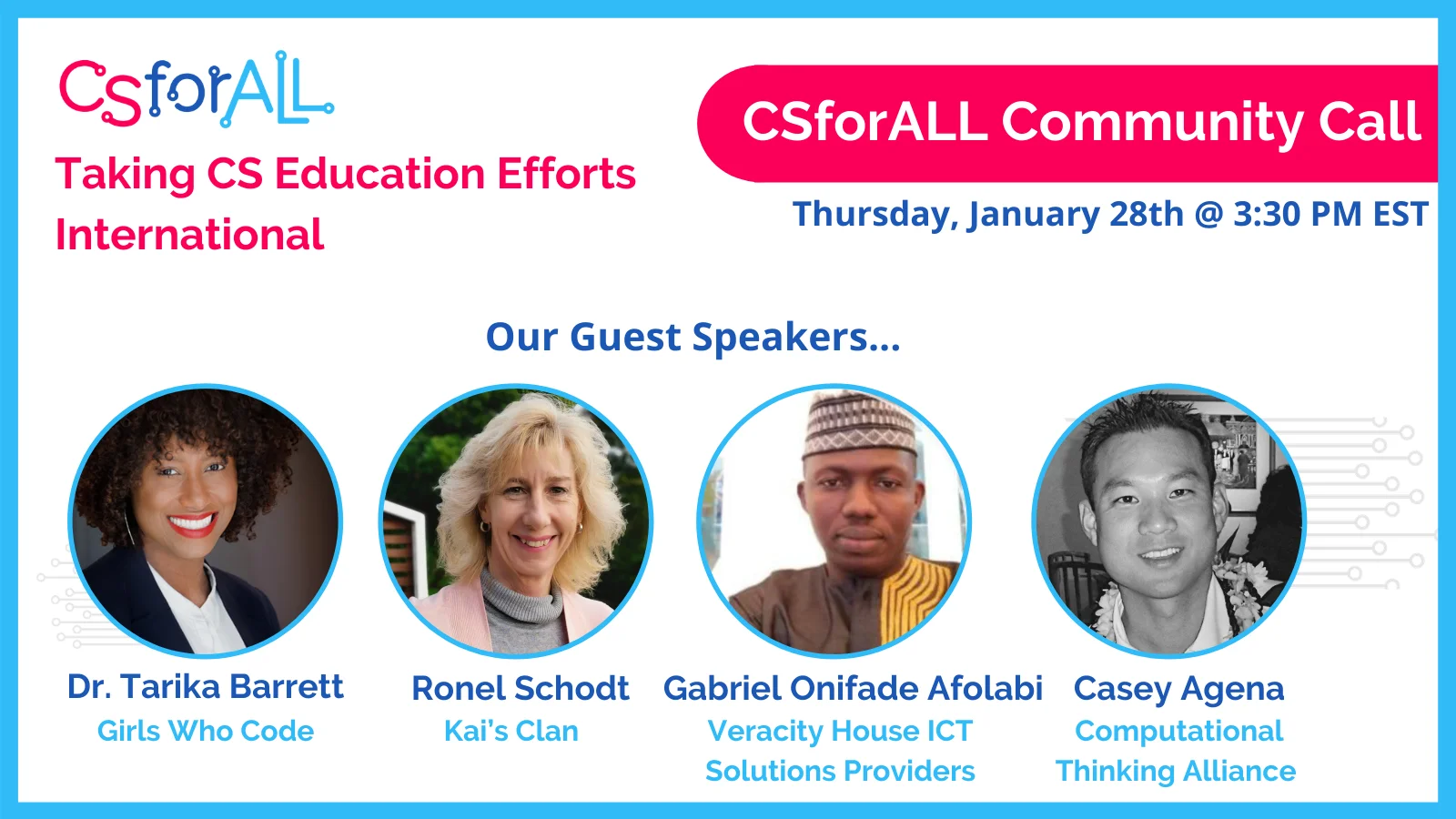 CSforALL

Taking CS Education Efforts International

CSforALL Community Call

Thursday, January 28th @ 3:30 PM EST

Our Guest Speakers...

Dr. Tarika Barrett
Girls Who Code

Ronel Schodt
Kai's Clan

Gabriel Onifade Afolabi
Veracity House ICT Solutions Providers

Casey Agena
Computational Thinking Alliance